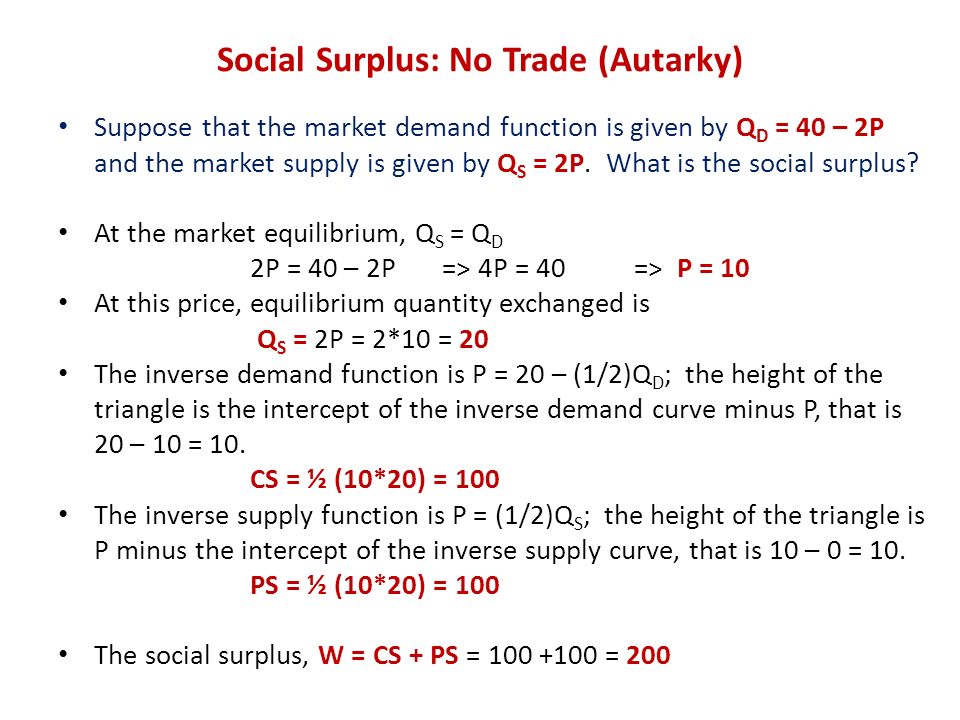 Social Surplus: No Trade (Autarky)

• Suppose that the market demand function is given by $Q_D = 40 – 2P$ and the market supply is given by $Q_S = 2P$. What is the social surplus?

• At the market equilibrium, $Q_S = Q_D$

$2P = 40 – 2P$ => $4P = 40$ => $P = 10$

• At this price, equilibrium quantity exchanged is

$Q_S = 2P = 2*10 = 20$

• The inverse demand function is $P = 20 – (1/2)Q_D$; the height of the triangle is the intercept of the inverse demand curve minus P, that is 20 – 10 = 10.

CS = ½ (10*20) = 100

• The inverse supply function is $P = (1/2)Q_S$; the height of the triangle is P minus the intercept of the inverse supply curve, that is 10 – 0 = 10.

PS = ½ (10*20) = 100

• The social surplus, W = CS + PS = 100 +100 = 200